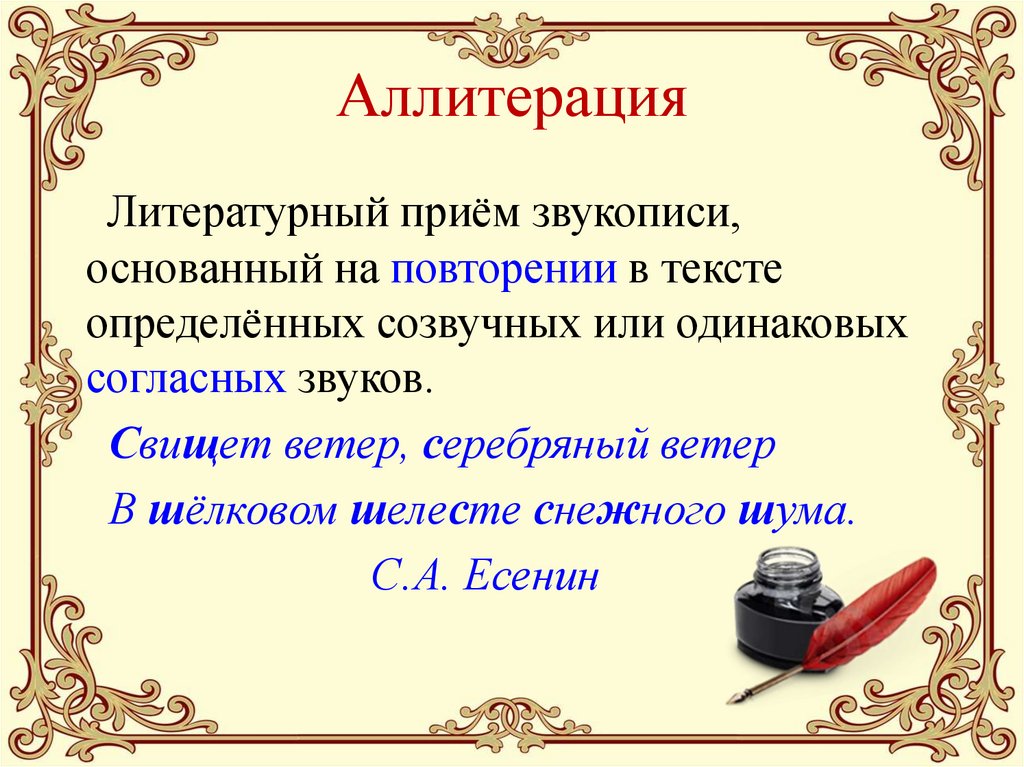 Аллитерация

Литературный приём звукописи, основанный на повторении в тексте определённых созвучных или одинаковых согласных звуков.

Свищет ветер, серебряный ветер
В шёлковом шелесте снежного шума.
С.А. Есенин